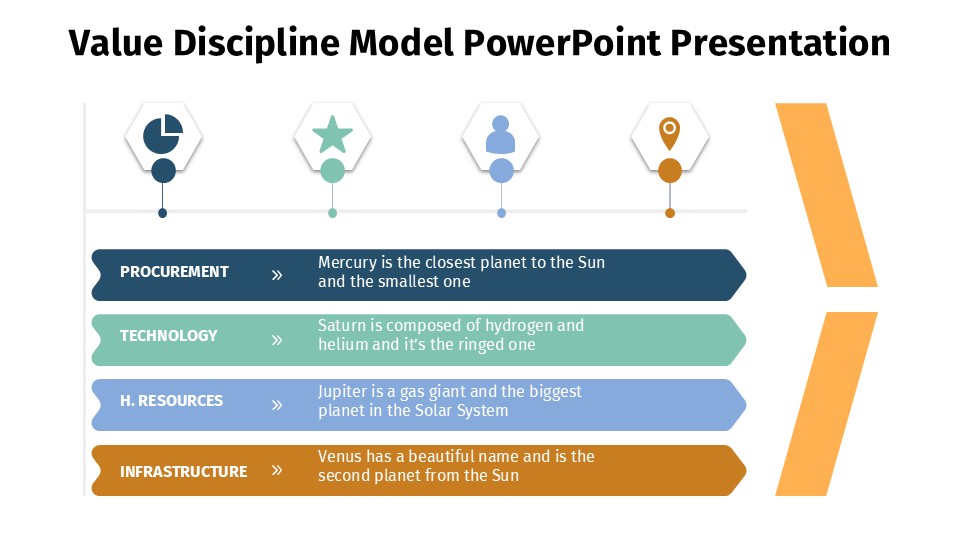 Value Discipline Model PowerPoint Presentation

PROCUREMENT » Mercury is the closest planet to the Sun and the smallest one

TECHNOLOGY » Saturn is composed of hydrogen and helium and it's the ringed one

H. RESOURCES » Jupiter is a gas giant and the biggest planet in the Solar System

INFRASTRUCTURE » Venus has a beautiful name and is the second planet from the Sun